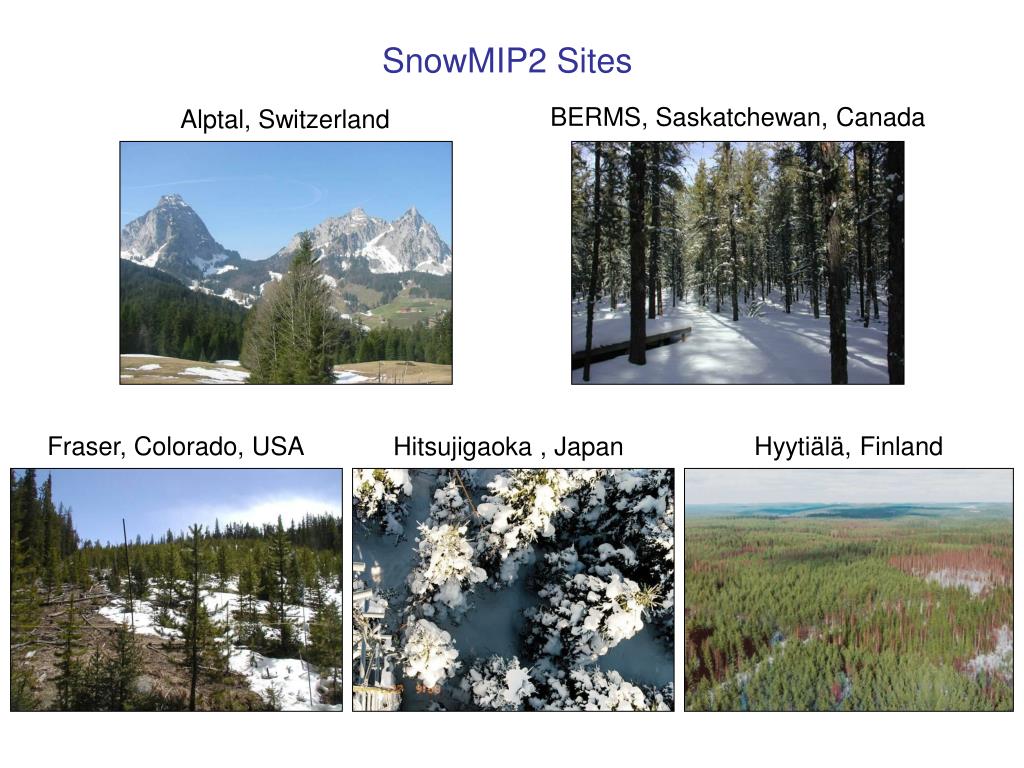 SnowMIP2 Sites

Alptal, Switzerland

BERMS, Saskatchewan, Canada

Fraser, Colorado, USA

Hitsujigaoka , Japan

Hyytiälä, Finland